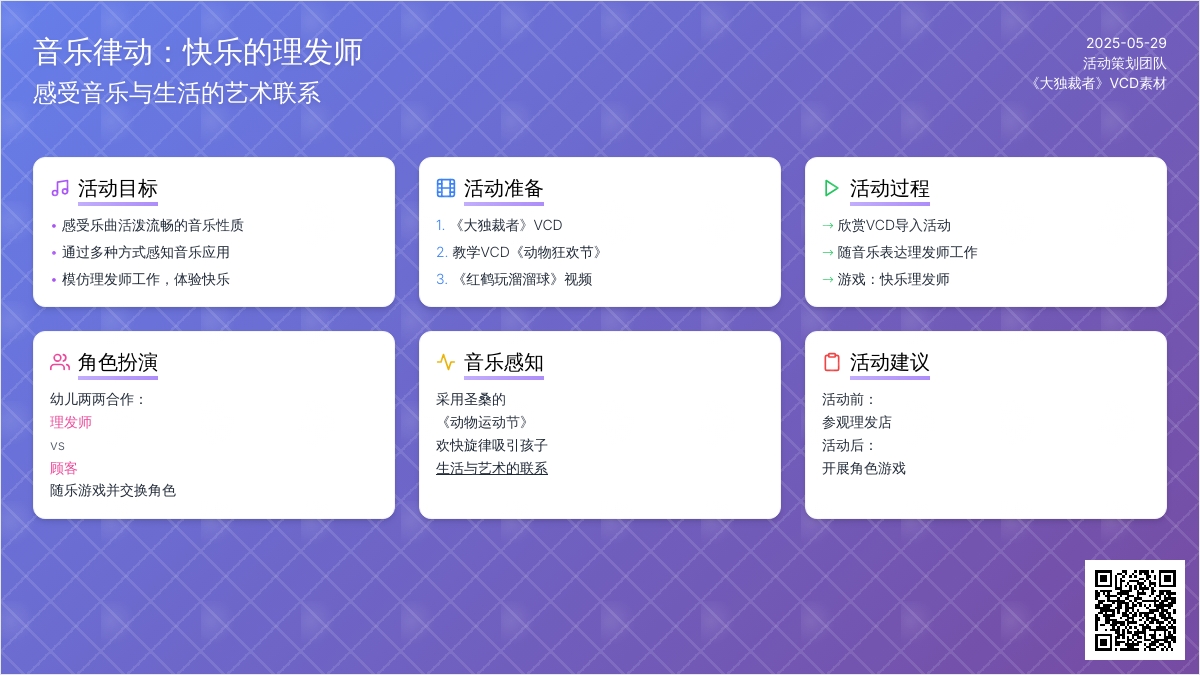 音乐律动：快乐的理发师
感受音乐与生活的艺术联系

2025-05-29
活动策划团队
《大独裁者》VCD素材

活动目标
• 感受乐曲活泼流畅的音乐性质
• 通过多种方式感知音乐应用
• 模仿理发师工作，体验快乐

活动准备
1. 《大独裁者》VCD
2. 教学VCD《动物狂欢节》
3. 《红鹤玩溜溜球》视频

活动过程
→ 欣赏VCD导入活动
→ 随音乐表达理发师工作
→ 游戏：快乐理发师

角色扮演
幼儿两两合作：
理发师
vs
顾客
随乐游戏并交换角色

音乐感知
采用圣桑的
《动物运动节》
欢快旋律吸引孩子
生活与艺术的联系

活动建议
活动前：
参观理发店
活动后：
开展角色游戏